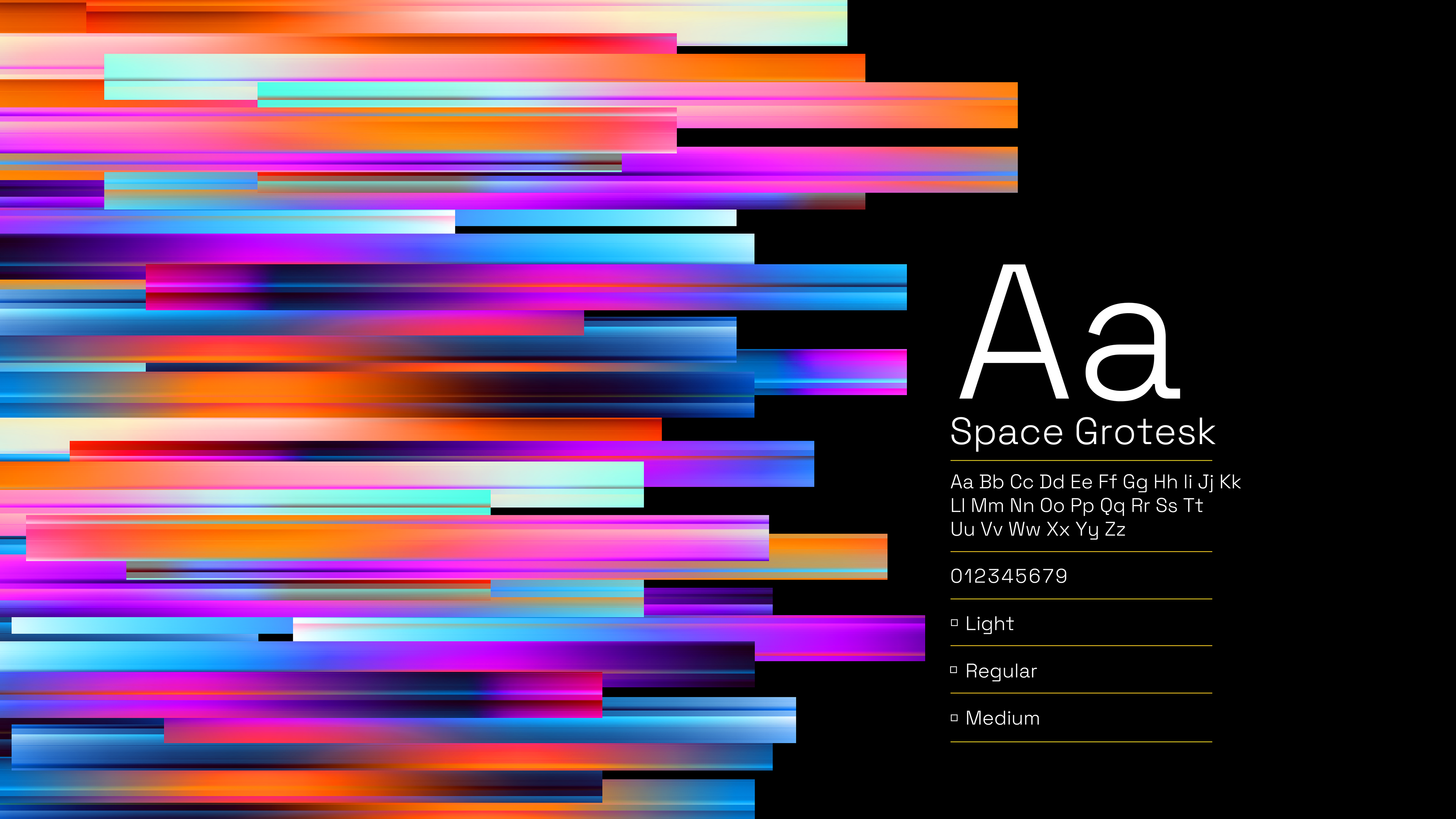 Aa

Space Grotesk

Aa Bb Cc Dd Ee Ff Gg Hh Ii Jj Kk
Ll Mm Nn Oo Pp Qq Rr Ss Tt
Uu Vv Ww Xx Yy Zz

012345679

Light

Regular

Medium